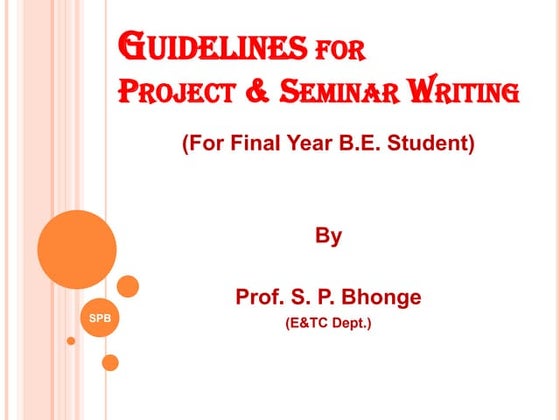 GUIDELINES FOR PROJECT & SEMINAR WRITING

(For Final Year B.E. Student)

By

Prof. S. P. Bhonge

(E&TC Dept.)

SPB